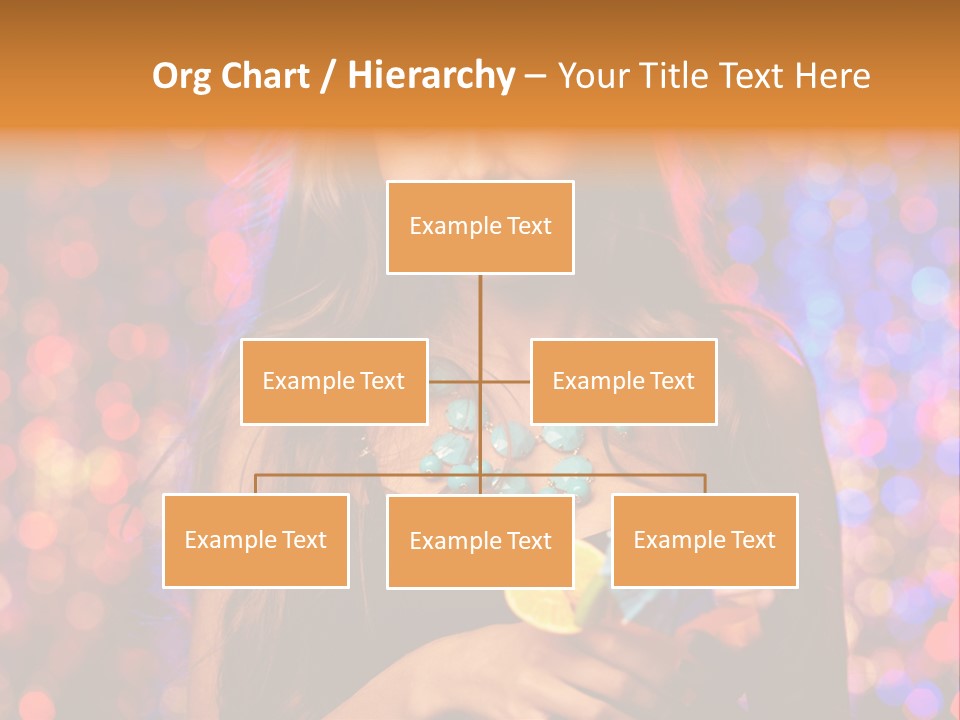 Org Chart / Hierarchy – Your Title Text Here

Example Text

Example Text

Example Text

Example Text

Example Text

Example Text